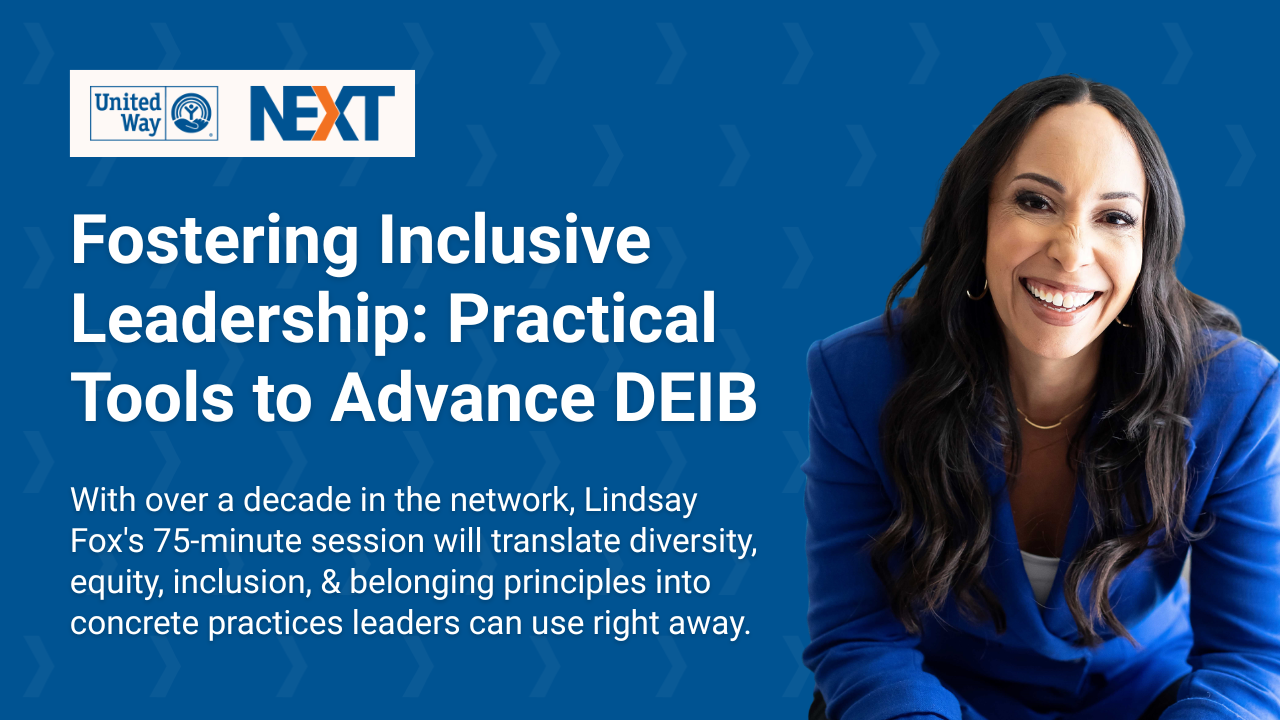 United Way NEXT

Fostering Inclusive Leadership: Practical Tools to Advance DEIB

With over a decade in the network, Lindsay Fox's 75-minute session will translate diversity, equity, inclusion, & belonging principles into concrete practices leaders can use right away.